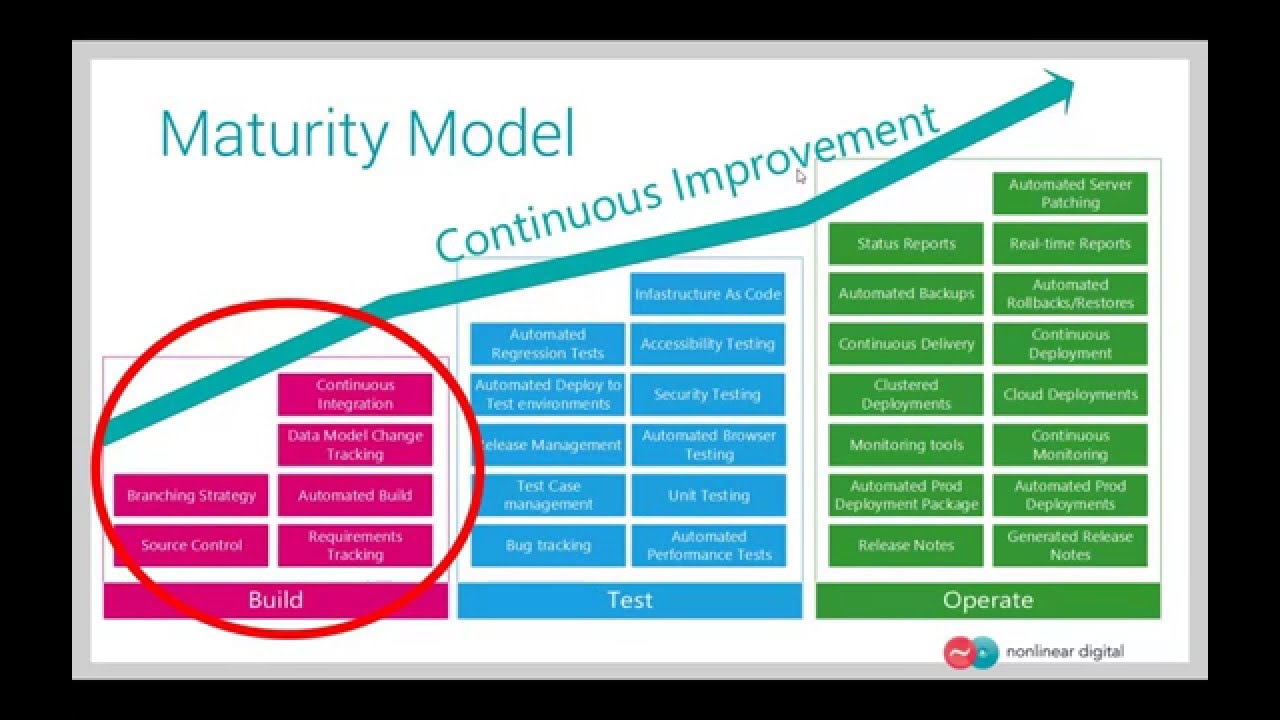 Maturity Model

Continuous Improvement

Continuous Integration

Data Model Change Tracking

Branching Strategy

Automated Build

Source Control

Requirements Tracking

Build

Infastructure As Code

Automated Regression Tests

Accessibility Testing

Automated Deploy to Test environments

Security Testing

Release Management

Automated Browser Testing

Test Case management

Unit Testing

Bug tracking

Automated Performance Tests

Test

Automated Server Patching

Status Reports

Real-time Reports

Automated Backups

Automated Rollbacks/Restores

Continuous Delivery

Continuous Deployment

Clustered Deployments

Cloud Deployments

Monitoring tools

Continuous Monitoring

Automated Prod Deployment Package

Automated Prod Deployments

Release Notes

Generated Release Notes

Operate

nonlinear digital